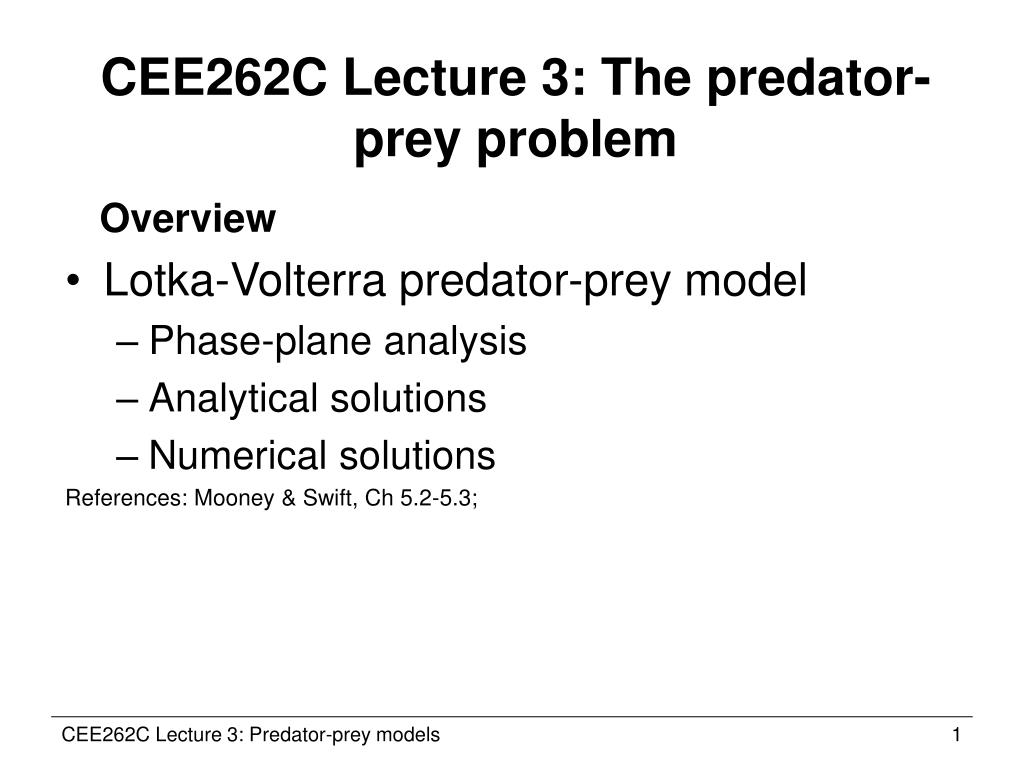 CEE262C Lecture 3: The predator-prey problem

Overview

• Lotka-Volterra predator-prey model
– Phase-plane analysis
– Analytical solutions
– Numerical solutions

References: Mooney & Swift, Ch 5.2-5.3;

CEE262C Lecture 3: Predator-prey models

1